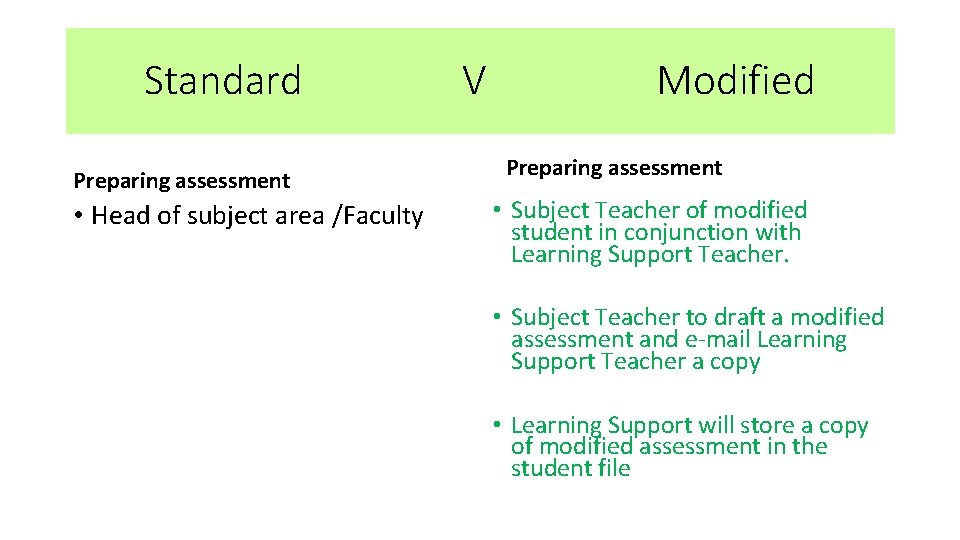 Standard V Modified

Preparing assessment

• Head of subject area /Faculty

Preparing assessment

• Subject Teacher of modified student in conjunction with Learning Support Teacher.

• Subject Teacher to draft a modified assessment and e-mail Learning Support Teacher a copy

• Learning Support will store a copy of modified assessment in the student file